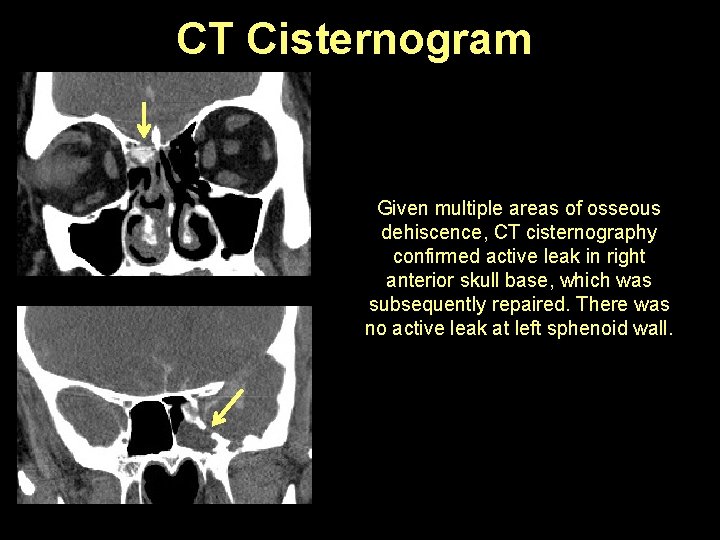 CT Cisternogram

Given multiple areas of osseous dehiscence, CT cisternography confirmed active leak in right anterior skull base, which was subsequently repaired. There was no active leak at left sphenoid wall.